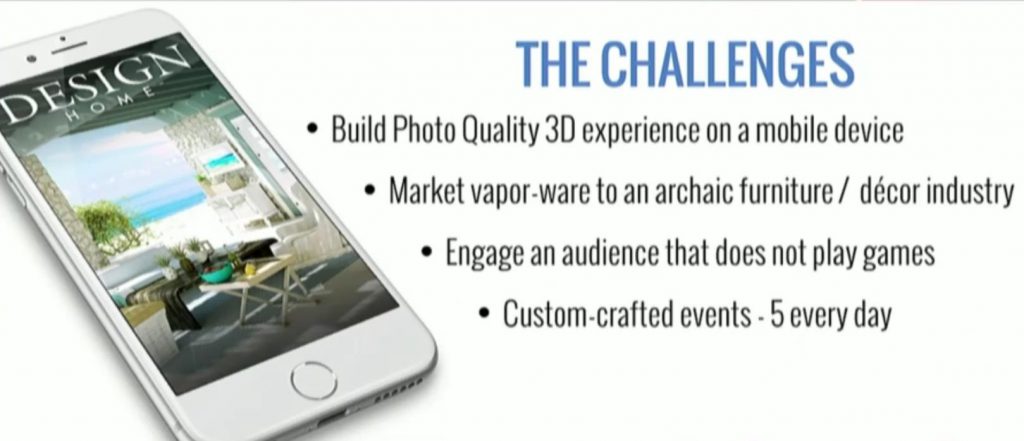 DESIGN
HOME

THE CHALLENGES

• Build Photo Quality 3D experience on a mobile device

• Market vapor-ware to an archaic furniture / décor industry

• Engage an audience that does not play games

• Custom-crafted events - 5 every day